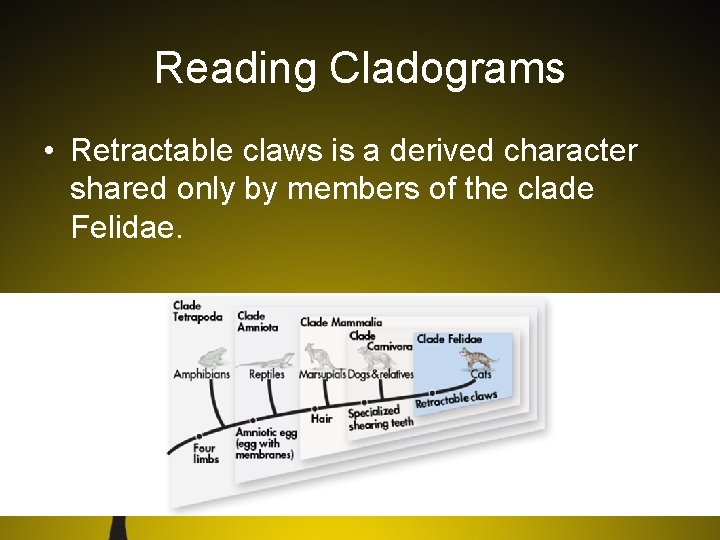 Reading Cladograms

• Retractable claws is a derived character shared only by members of the clade Felidae.

Clade Tetrapoda
Clade Amniota
Clade Mammalia
Clade Carnivora
Clade Felidae

Amphibians
Reptiles
Marsupials
Dogs & relatives
Cats

Four limbs
Amniotic egg (egg with membranes)
Hair
Specialized shearing teeth
Retractable claws